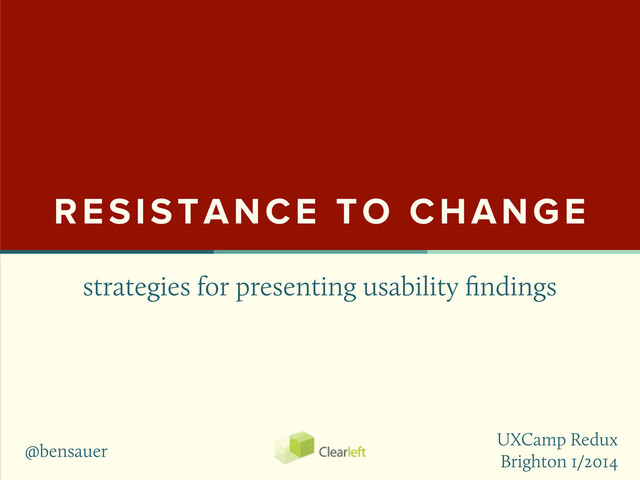 RESISTANCE TO CHANGE

strategies for presenting usability findings

@bensauer

Clearleft

UXCamp Redux
Brighton 1/2014